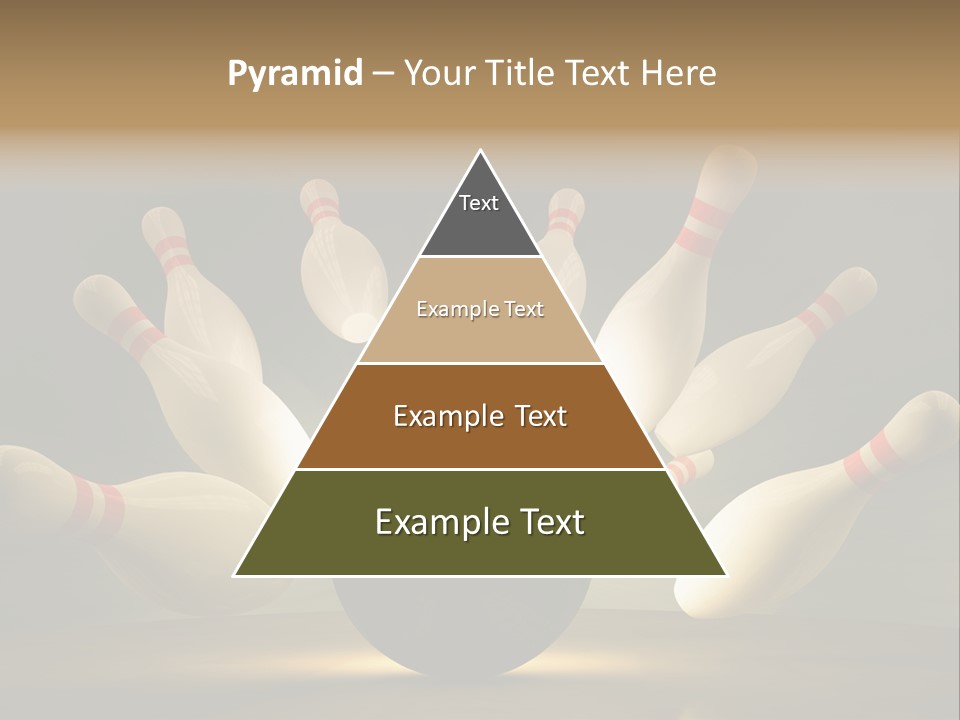 Pyramid – Your Title Text Here

Text

Example Text

Example Text

Example Text